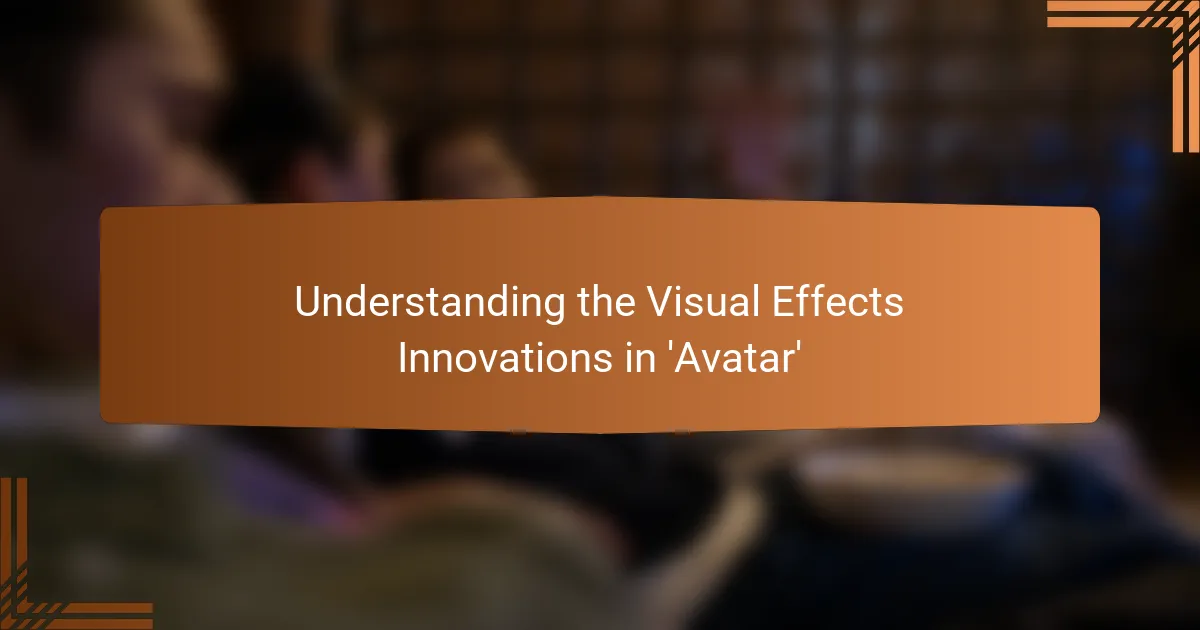 Understanding the Visual Effects Innovations in 'Avatar'